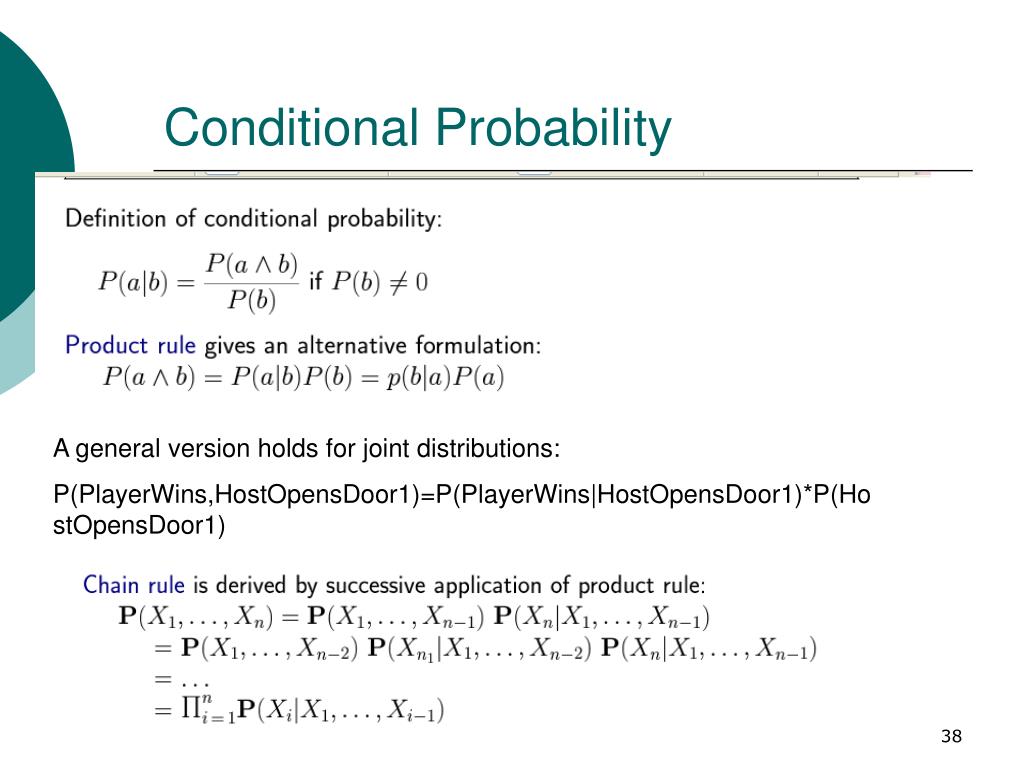 Conditional Probability

Definition of conditional probability:

$P(a|b) = \frac{P(a \wedge b)}{P(b)}$ if $P(b) \neq 0$

Product rule gives an alternative formulation:
$P(a \wedge b) = P(a|b)P(b) = p(b|a)P(a)$

A general version holds for joint distributions:

P(PlayerWins,HostOpensDoor1)=P(PlayerWins|HostOpensDoor1)*P(HostOpensDoor1)

Chain rule is derived by successive application of product rule:
$\mathbf{P}(X_1, \ldots, X_n) = \mathbf{P}(X_1, \ldots, X_{n-1})\ \mathbf{P}(X_n|X_1, \ldots, X_{n-1})$
$= \mathbf{P}(X_1, \ldots, X_{n-2})\ \mathbf{P}(X_{n_1}|X_1, \ldots, X_{n-2})\ \mathbf{P}(X_n|X_1, \ldots, X_{n-1})$
$= \ldots$
$= \prod_{i=1}^{n} \mathbf{P}(X_i|X_1, \ldots, X_{i-1})$

38